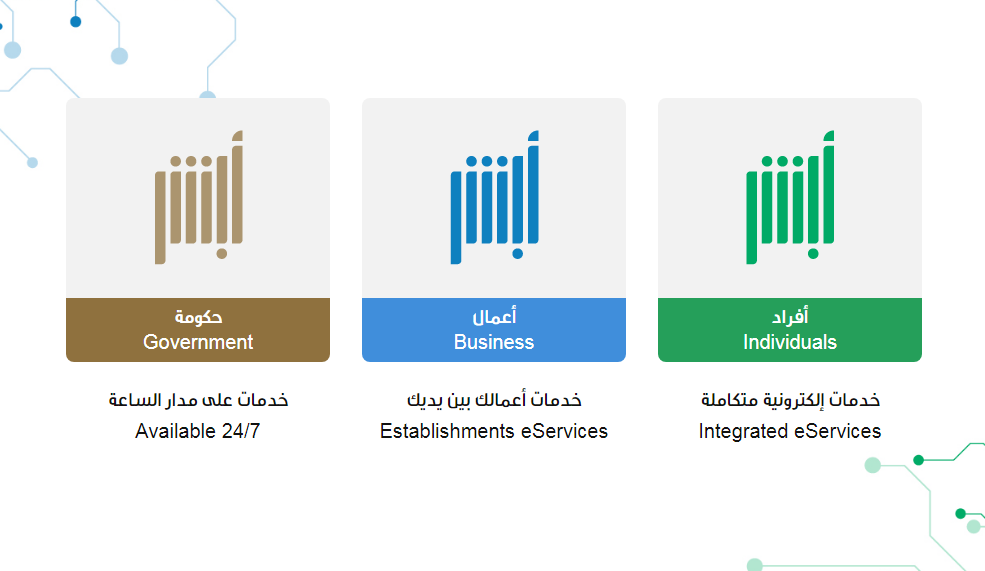 أبشر

أفراد
Individuals

خدمات إلكترونية متكاملة
Integrated eServices

أبشر

أعمال
Business

خدمات أعمالك بين يديك
Establishments eServices

أبشر

حكومة
Government

خدمات على مدار الساعة
Available 24/7